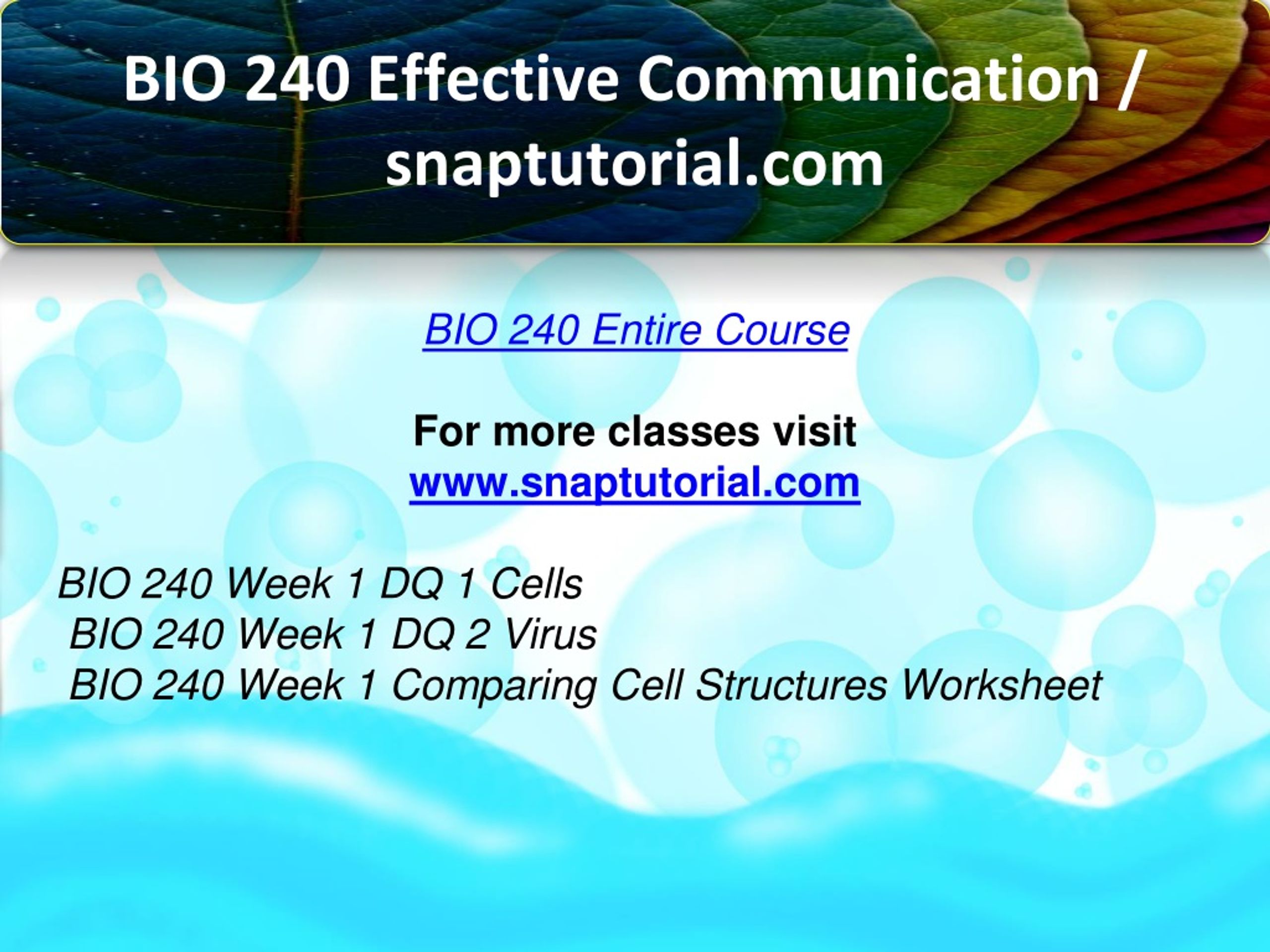 BIO 240 Effective Communication / snaptutorial.com

BIO 240 Entire Course

For more classes visit
www.snaptutorial.com

BIO 240 Week 1 DQ 1 Cells
BIO 240 Week 1 DQ 2 Virus
BIO 240 Week 1 Comparing Cell Structures Worksheet